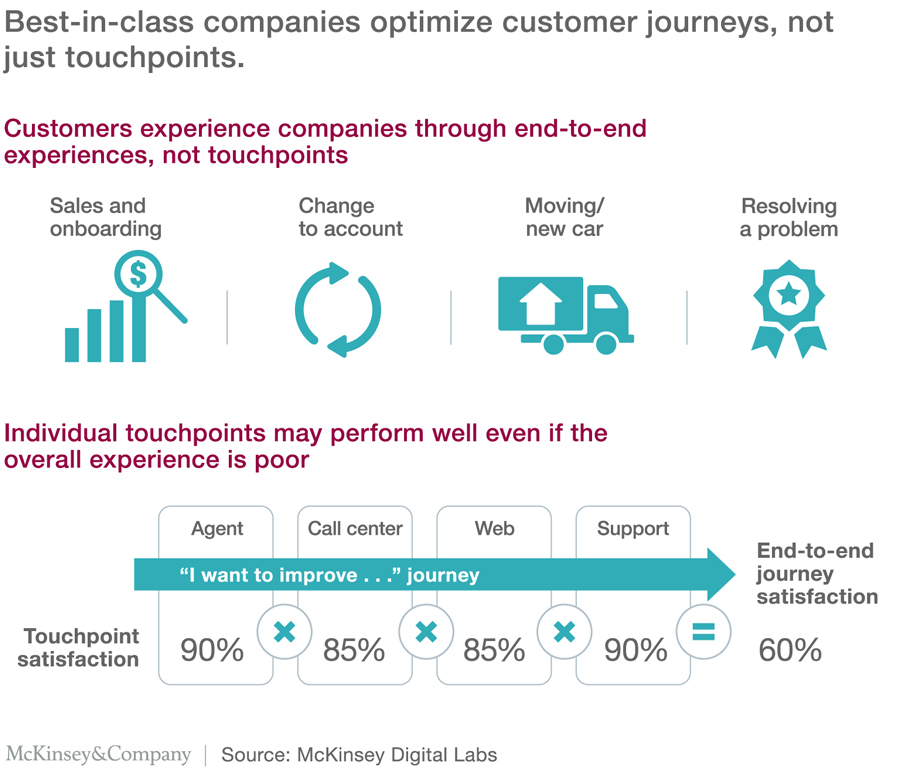 Best-in-class companies optimize customer journeys, not just touchpoints.

Customers experience companies through end-to-end experiences, not touchpoints

Sales and onboarding

Change to account

Moving/ new car

Resolving a problem

Individual touchpoints may perform well even if the overall experience is poor

Agent

Call center

Web

Support

"I want to improve . . ." journey

End-to-end journey satisfaction

Touchpoint satisfaction

90% × 85% × 85% × 90% = 60%

McKinsey&Company | Source: McKinsey Digital Labs